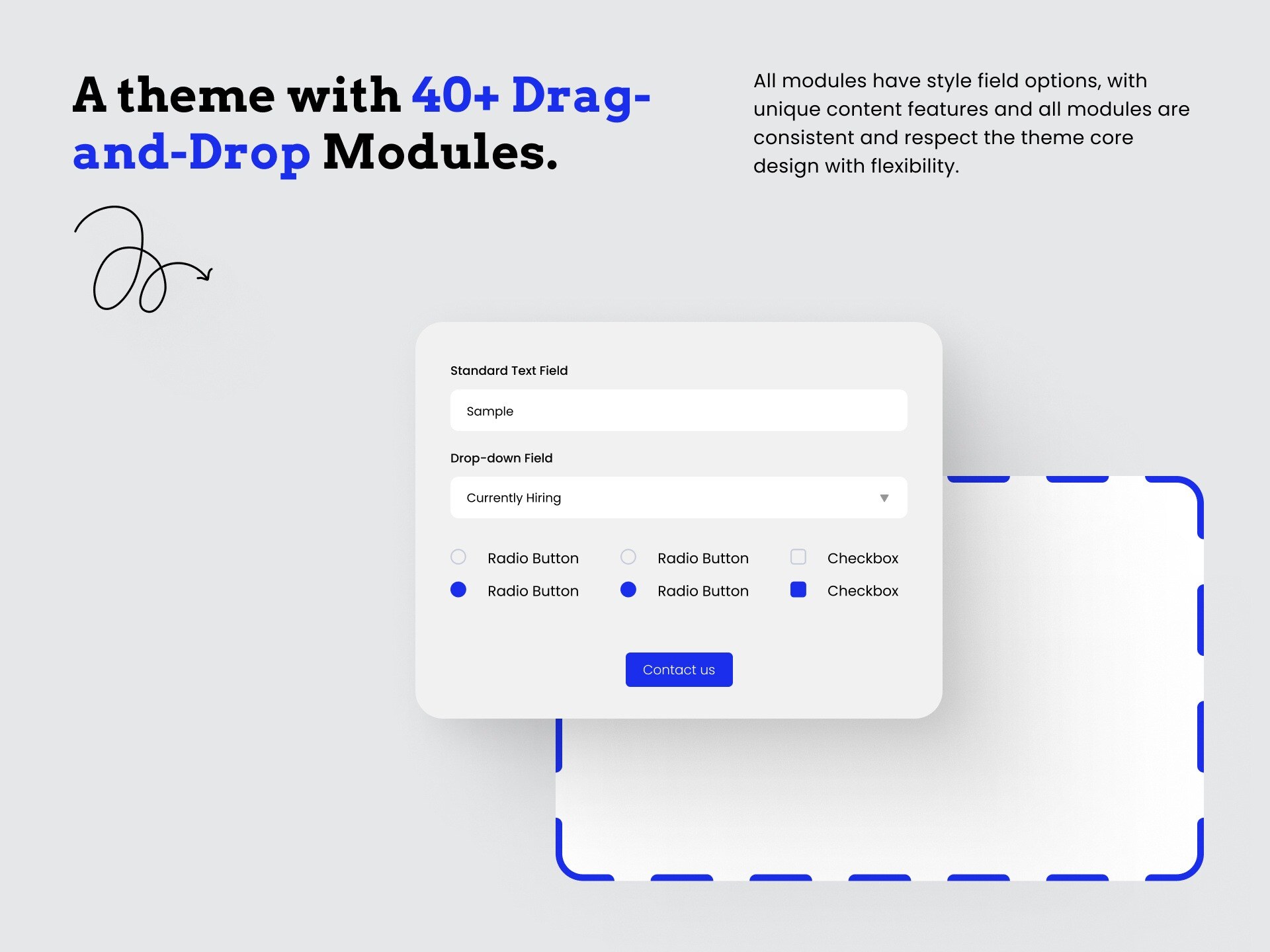 A theme with 40+ Drag-and-Drop Modules.

All modules have style field options, with unique content features and all modules are consistent and respect the theme core design with flexibility.

Standard Text Field

Sample

Drop-down Field

Currently Hiring

Radio Button Radio Button Checkbox

Radio Button Radio Button Checkbox

Contact us